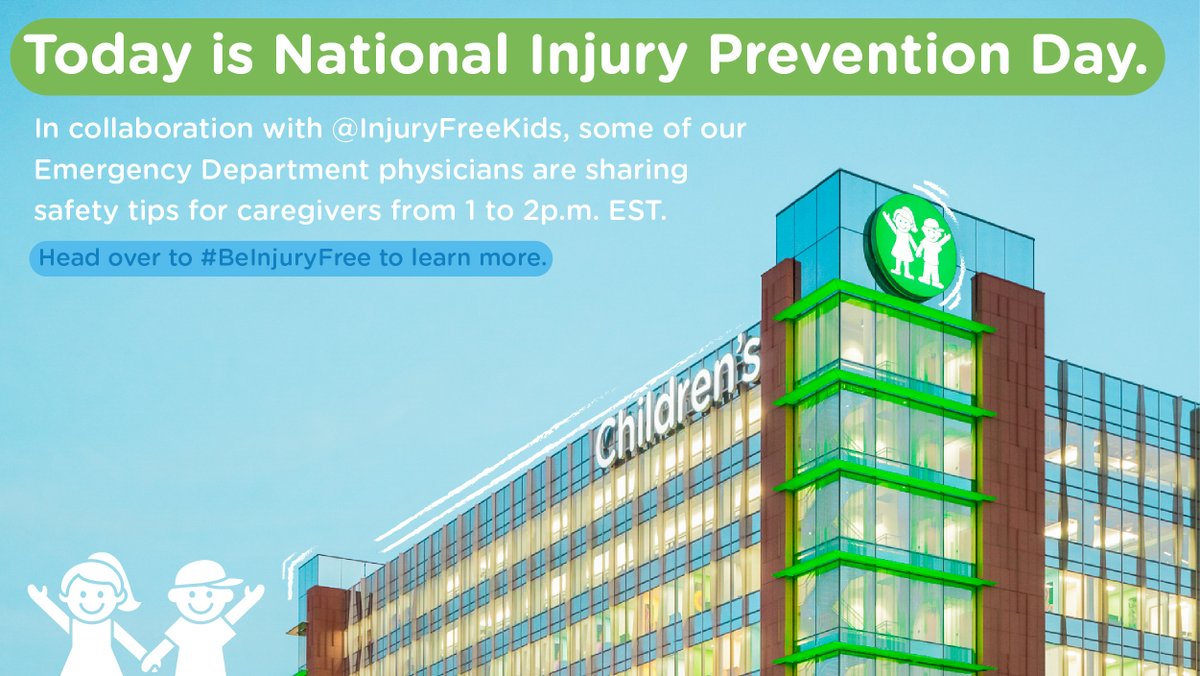 Today is National Injury Prevention Day.

In collaboration with @InjuryFreeKids, some of our Emergency Department physicians are sharing safety tips for caregivers from 1 to 2p.m. EST.

Head over to #BeInjuryFree to learn more.

Children's